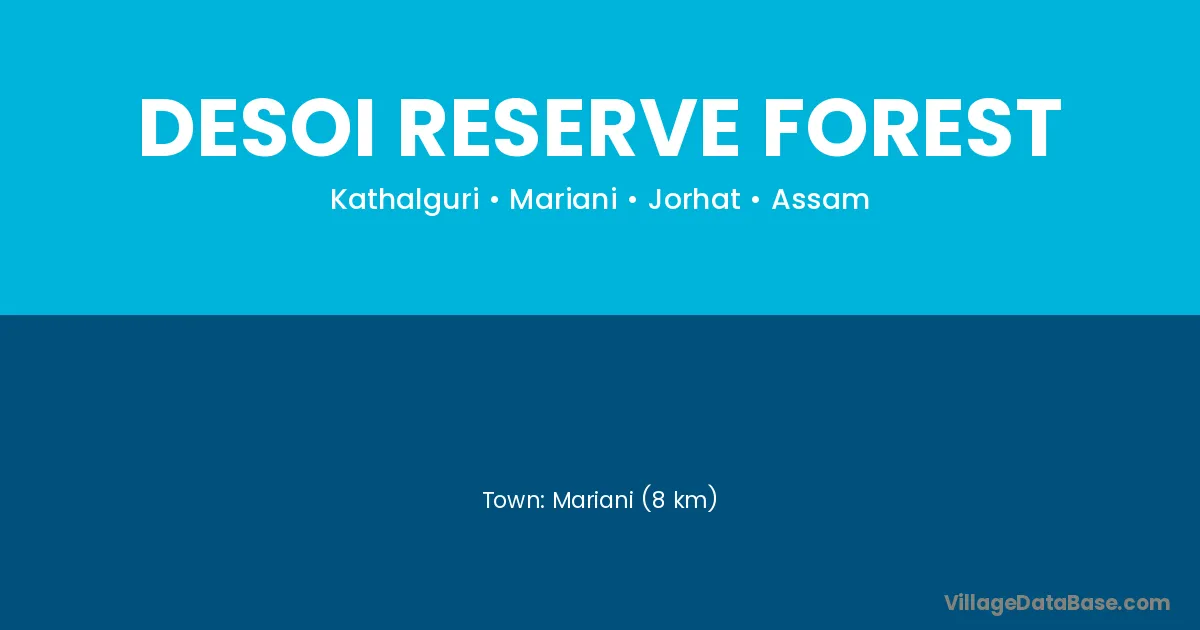 DESOI RESERVE FOREST

Kathalguri • Mariani • Jorhat • Assam

Town: Mariani (8 km)

VillageDataBase.com